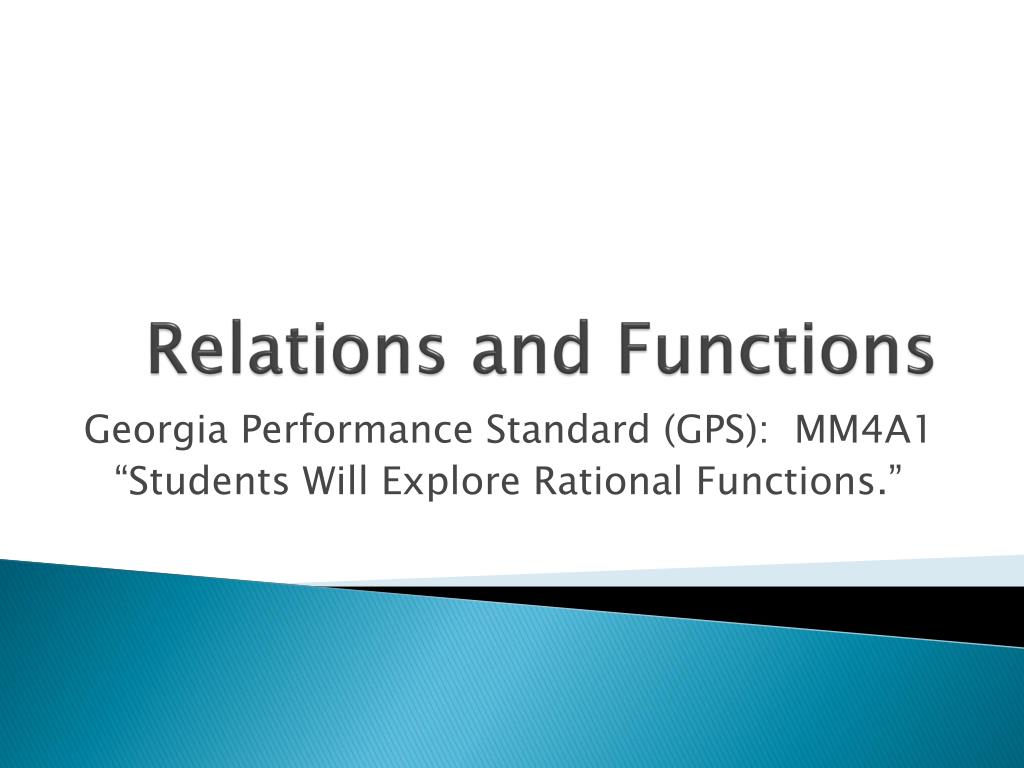 Relations and Functions

Georgia Performance Standard (GPS): MM4A1
“Students Will Explore Rational Functions.”